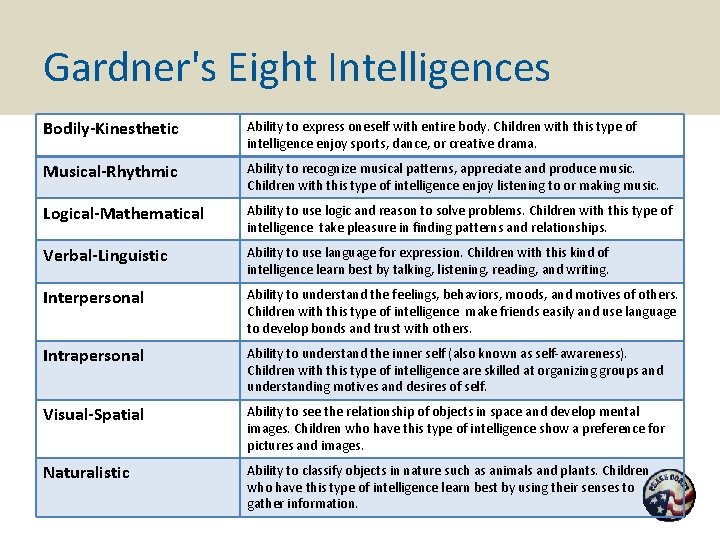 Gardner's Eight Intelligences

| | |
|---|---|
| Bodily-Kinesthetic | Ability to express oneself with entire body. Children with this type of intelligence enjoy sports, dance, or creative drama. |
| Musical-Rhythmic | Ability to recognize musical patterns, appreciate and produce music. Children with this type of intelligence enjoy listening to or making music. |
| Logical-Mathematical | Ability to use logic and reason to solve problems. Children with this type of intelligence take pleasure in finding patterns and relationships. |
| Verbal-Linguistic | Ability to use language for expression. Children with this kind of intelligence learn best by talking, listening, reading, and writing. |
| Interpersonal | Ability to understand the feelings, behaviors, moods, and motives of others. Children with this type of intelligence make friends easily and use language to develop bonds and trust with others. |
| Intrapersonal | Ability to understand the inner self (also known as self-awareness). Children with this type of intelligence are skilled at organizing groups and understanding motives and desires of self. |
| Visual-Spatial | Ability to see the relationship of objects in space and develop mental images. Children who have this type of intelligence show a preference for pictures and images. |
| Naturalistic | Ability to classify objects in nature such as animals and plants. Children who have this type of intelligence learn best by using their senses to gather information. |

PEACE CORPS